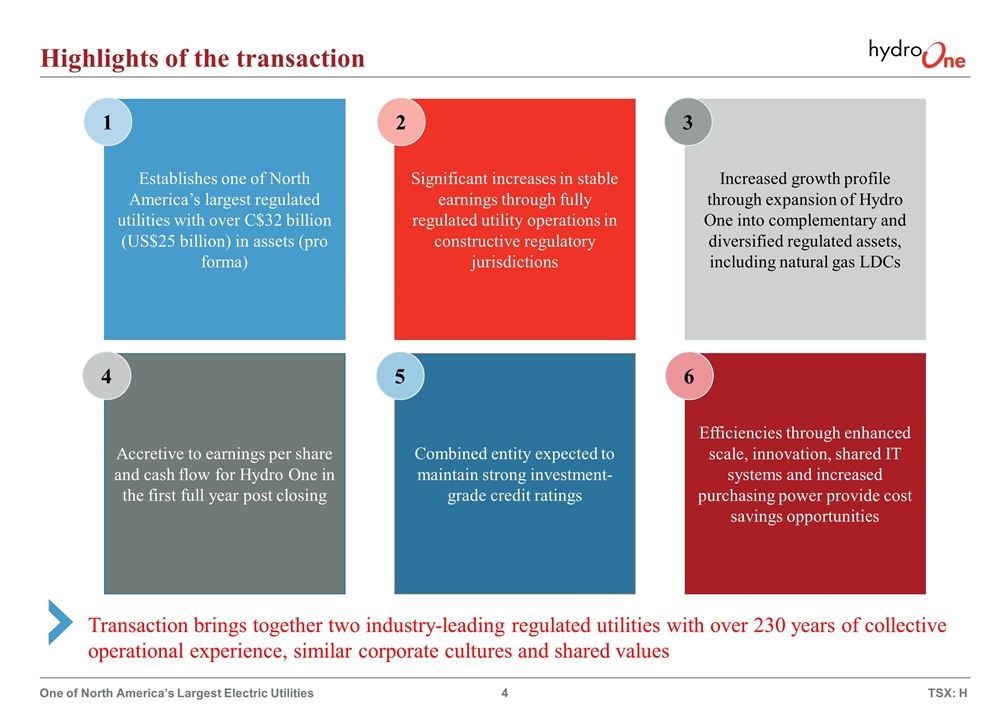 Highlights of the transaction

hydro One

1

Establishes one of North America's largest regulated utilities with over C$32 billion (US$25 billion) in assets (pro forma)

2

Significant increases in stable earnings through fully regulated utility operations in constructive regulatory jurisdictions

3

Increased growth profile through expansion of Hydro One into complementary and diversified regulated assets, including natural gas LDCs

4

Accretive to earnings per share and cash flow for Hydro One in the first full year post closing

5

Combined entity expected to maintain strong investment-grade credit ratings

6

Efficiencies through enhanced scale, innovation, shared IT systems and increased purchasing power provide cost savings opportunities

Transaction brings together two industry-leading regulated utilities with over 230 years of collective operational experience, similar corporate cultures and shared values

One of North America's Largest Electric Utilities

4

TSX: H